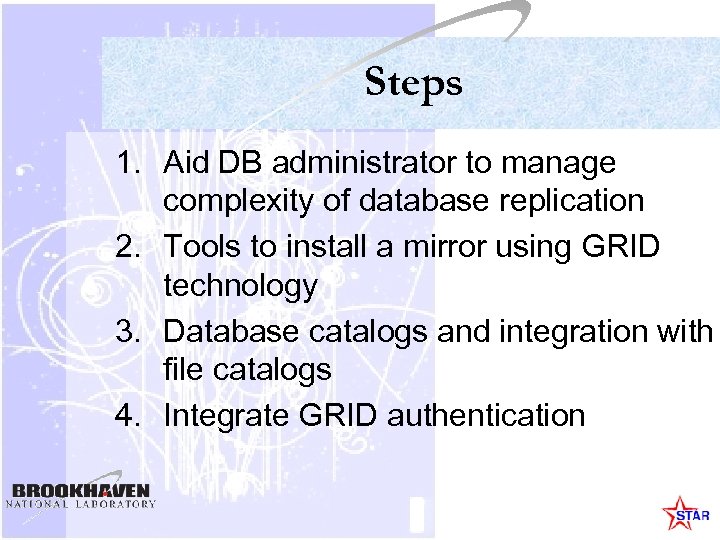 Steps

1. Aid DB administrator to manage complexity of database replication
2. Tools to install a mirror using GRID technology
3. Database catalogs and integration with file catalogs
4. Integrate GRID authentication

BROOKHAVEN
NATIONAL LABORATORY

STAR